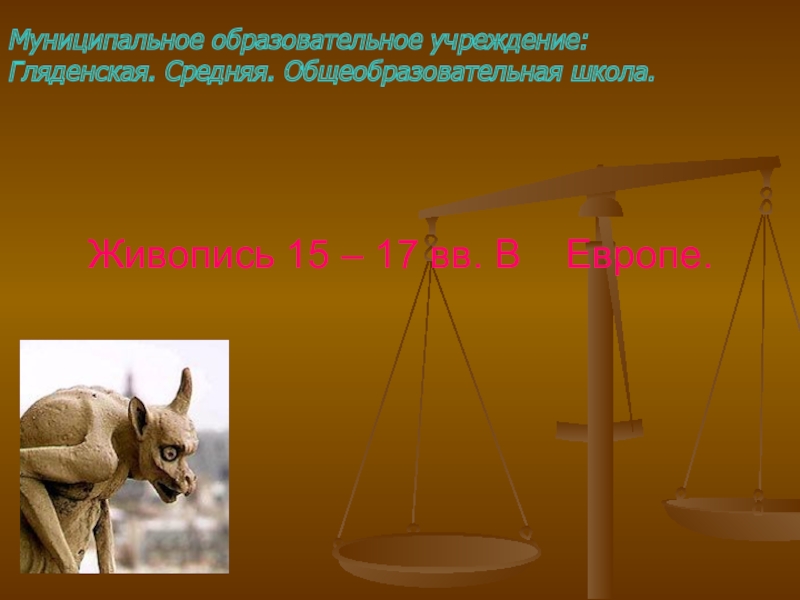 Муниципальное образовательное учреждение:
Гляденская. Средняя. Общеобразовательная школа.

Живопись 15 – 17 вв. В Европе.